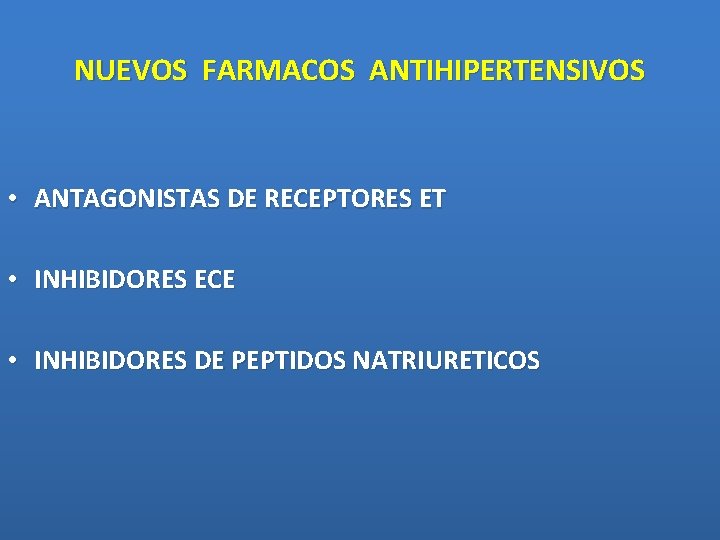 NUEVOS FARMACOS ANTIHIPERTENSIVOS

• ANTAGONISTAS DE RECEPTORES ET

• INHIBIDORES ECE

• INHIBIDORES DE PEPTIDOS NATRIURETICOS